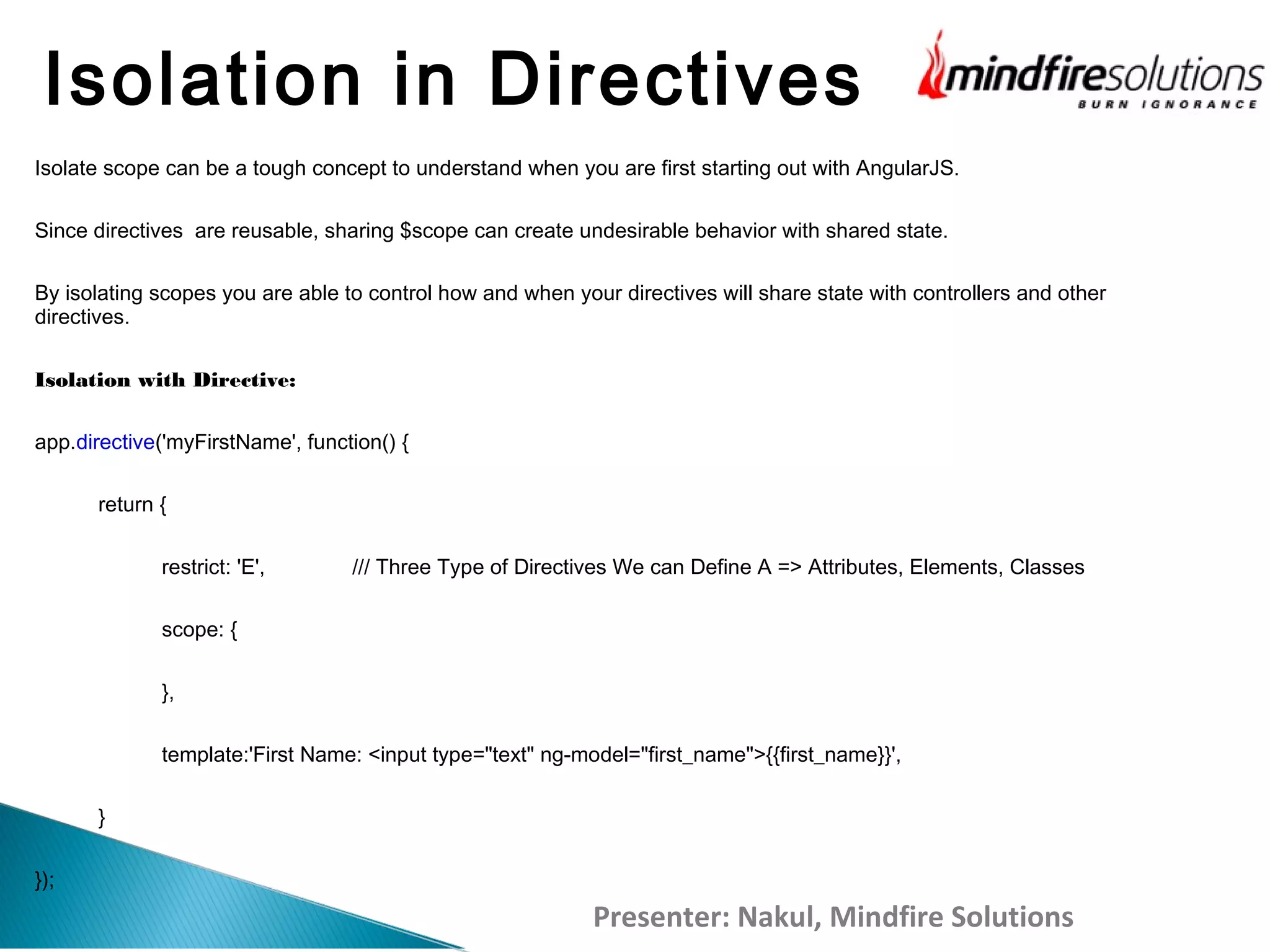 Isolation in Directives

mindfiresolutions
BURN IGNORANCE

Isolate scope can be a tough concept to understand when you are first starting out with AngularJS.

Since directives are reusable, sharing $scope can create undesirable behavior with shared state.

By isolating scopes you are able to control how and when your directives will share state with controllers and other directives.

Isolation with Directive:

app.directive('myFirstName', function() {

return {

restrict: 'E', /// Three Type of Directives We can Define A => Attributes, Elements, Classes

scope: {

},

template:'First Name: <input type="text" ng-model="first_name">{{first_name}}',

}

});

Presenter: Nakul, Mindfire Solutions